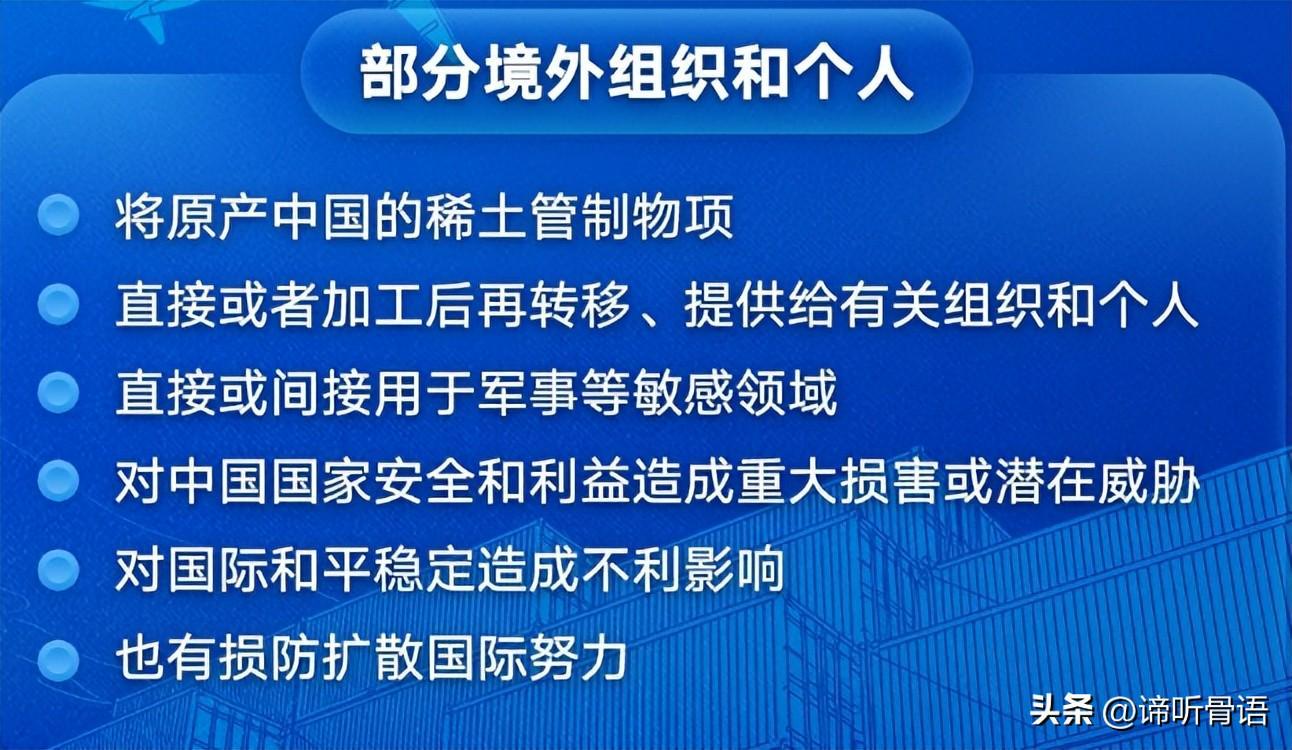 部分境外组织和个人

将原产中国的稀土管制物项

直接或者加工后再转移、提供给有关组织和个人

直接或间接用于军事等敏感领域

对中国国家安全和利益造成重大损害或潜在威胁

对国际和平稳定造成不利影响

也有损防扩散国际努力

头条 @谛听骨语